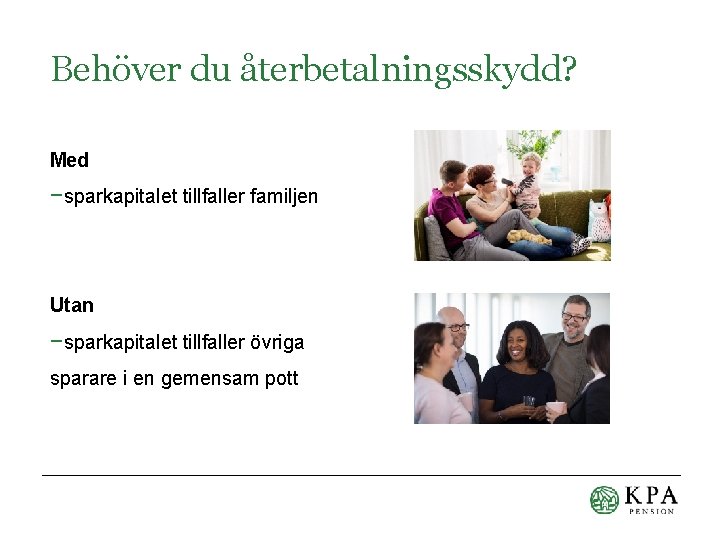 Behöver du återbetalningsskydd?

Med

−sparkapitalet tillfaller familjen

Utan

−sparkapitalet tillfaller övriga sparare i en gemensam pott

KPA
PENSION